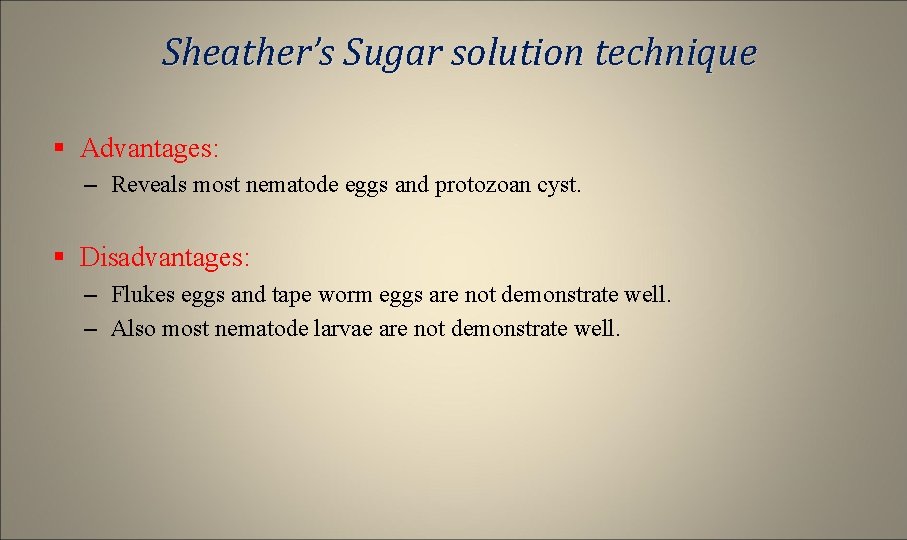 Sheather's Sugar solution technique

▪ Advantages:
– Reveals most nematode eggs and protozoan cyst.

▪ Disadvantages:
– Flukes eggs and tape worm eggs are not demonstrate well.
– Also most nematode larvae are not demonstrate well.